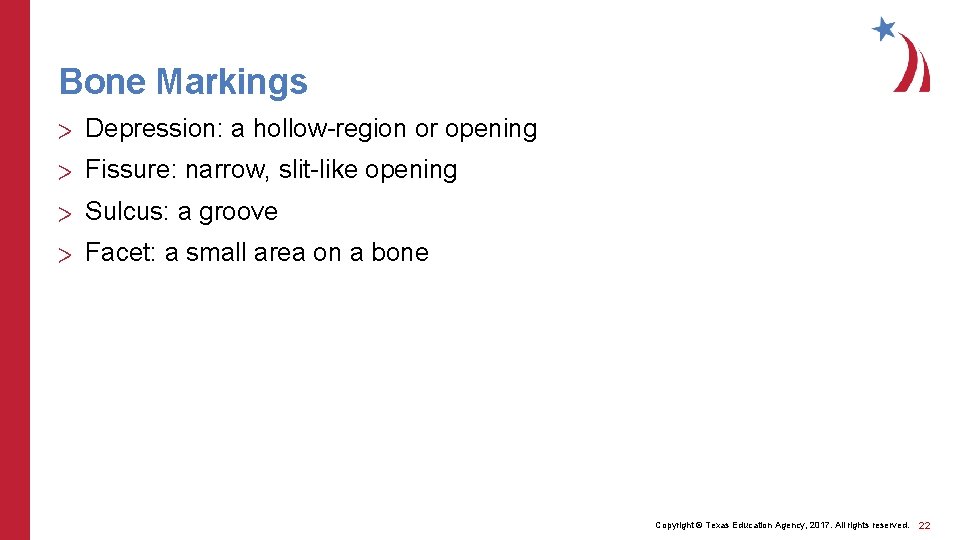 Bone Markings

> Depression: a hollow-region or opening
> Fissure: narrow, slit-like opening
> Sulcus: a groove
> Facet: a small area on a bone

Copyright © Texas Education Agency, 2017. All rights reserved. 22